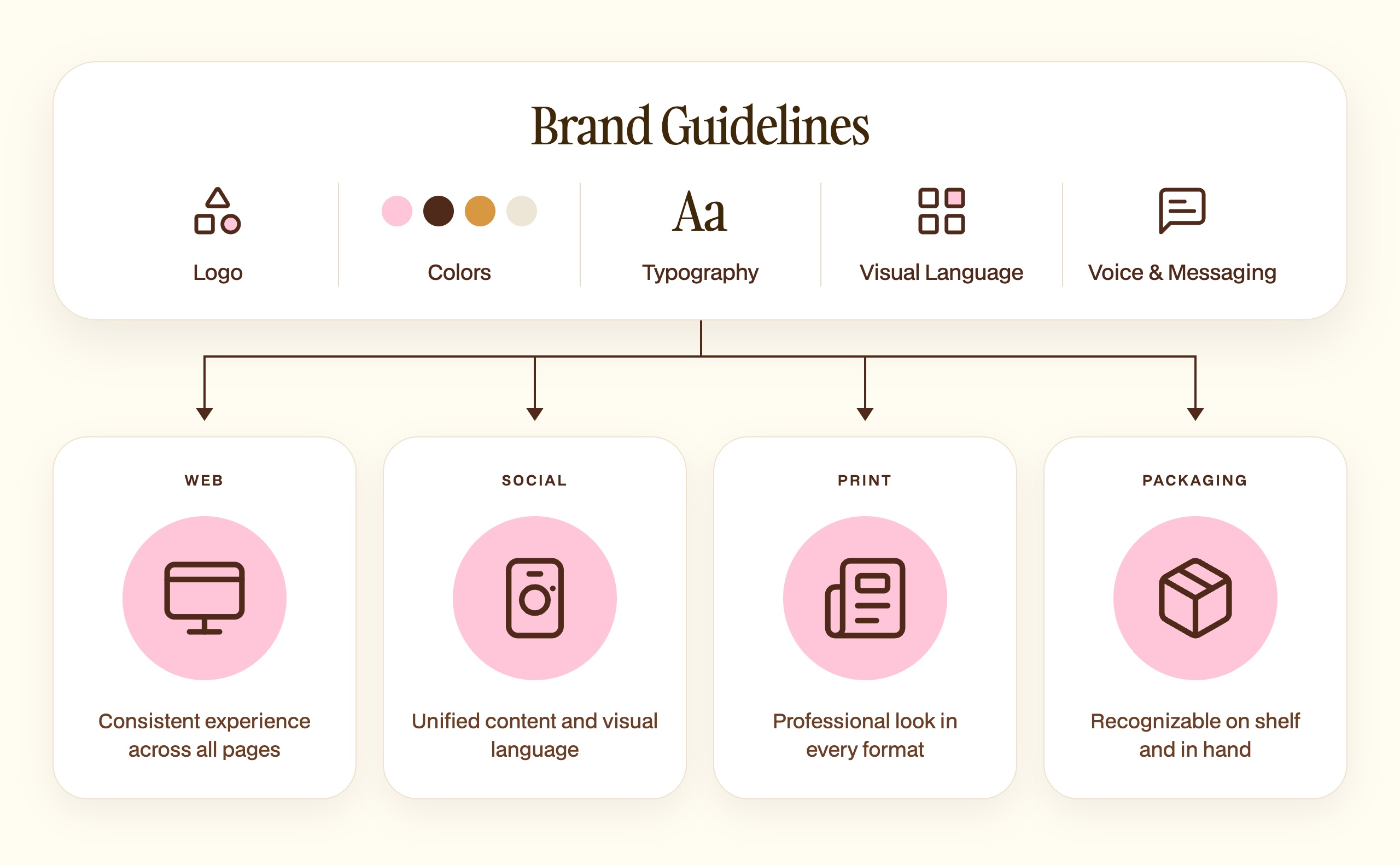 Brand Guidelines

Logo

Colors

Aa
Typography

Visual Language

Voice & Messaging

WEB

Consistent experience across all pages

SOCIAL

Unified content and visual language

PRINT

Professional look in every format

PACKAGING

Recognizable on shelf and in hand